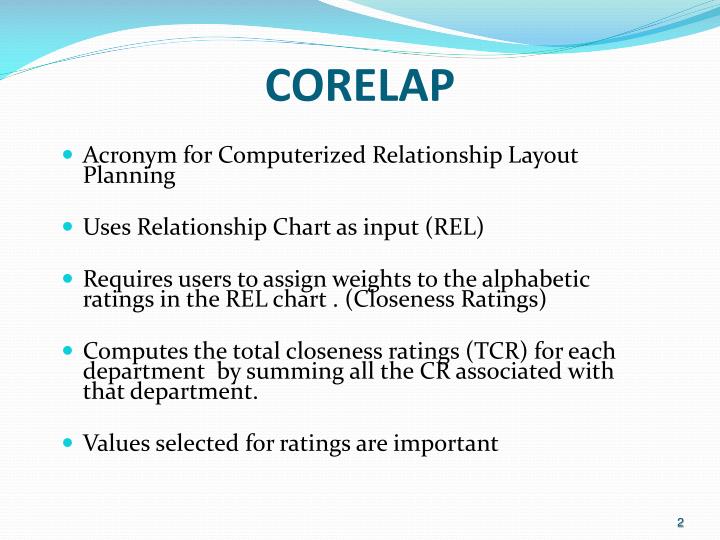 CORELAP

- Acronym for Computerized Relationship Layout Planning

- Uses Relationship Chart as input (REL)

- Requires users to assign weights to the alphabetic ratings in the REL chart . (Closeness Ratings)

- Computes the total closeness ratings (TCR) for each department by summing all the CR associated with that department.

- Values selected for ratings are important

2